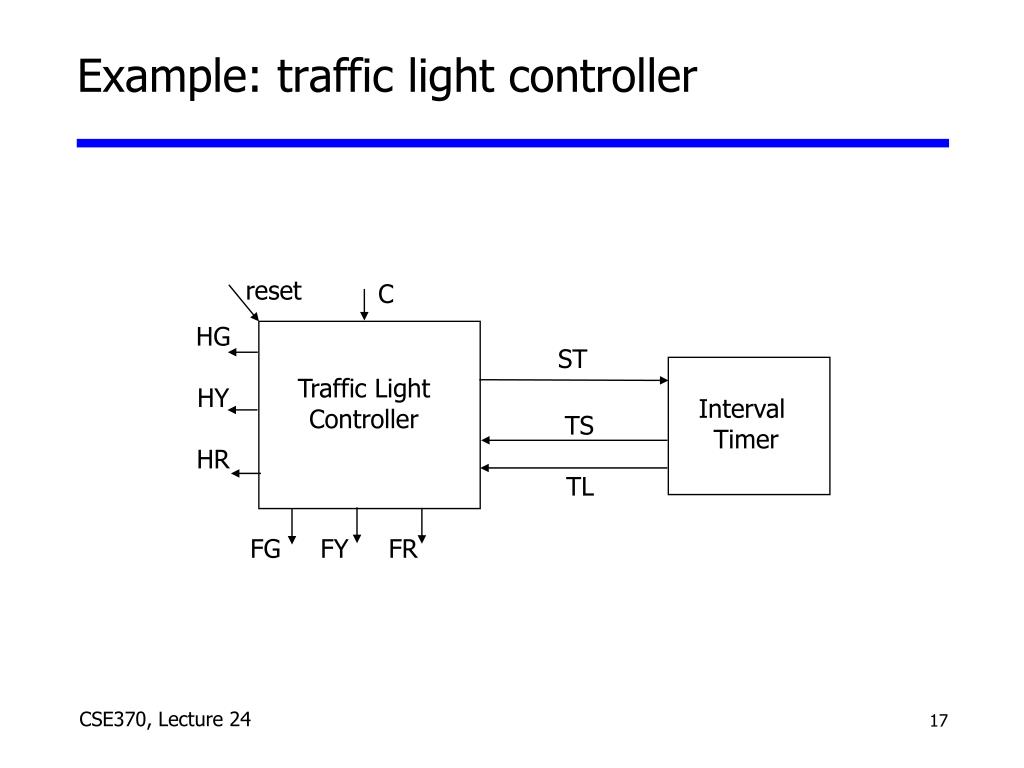 Example: traffic light controller

reset
C
HG
HY
HR
Traffic Light Controller
ST
TS
TL
Interval Timer
FG
FY
FR

CSE370, Lecture 24

17